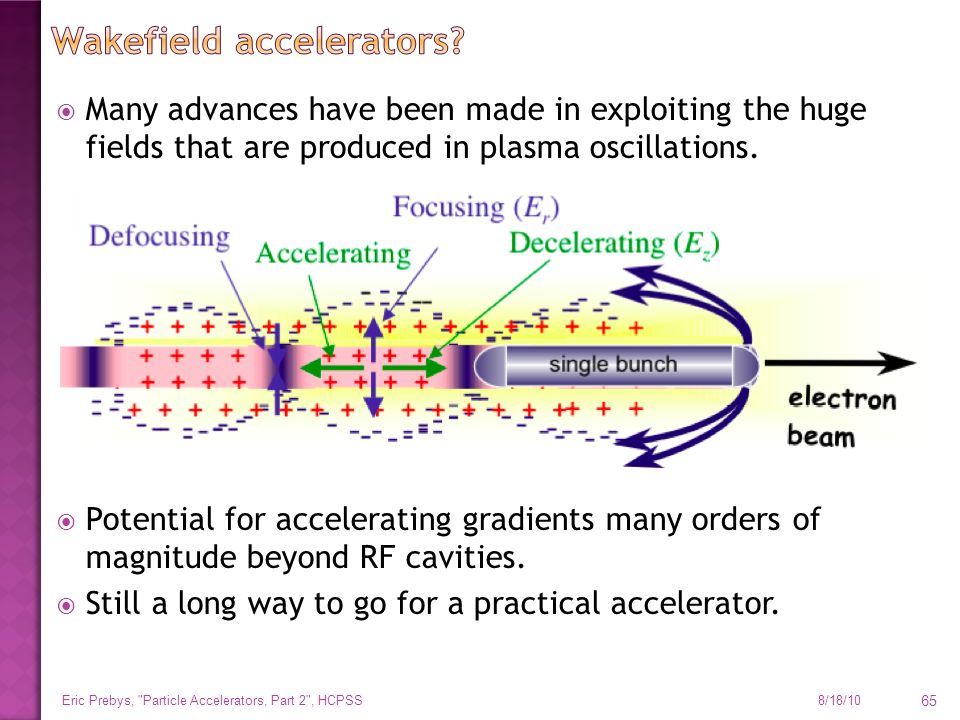 Wakefield accelerators?

Many advances have been made in exploiting the huge fields that are produced in plasma oscillations.

Focusing ($E_r$)

Defocusing

Accelerating

Decelerating ($E_z$)

single bunch

electron beam

Potential for accelerating gradients many orders of magnitude beyond RF cavities.

Still a long way to go for a practical accelerator.

Eric Prebys, "Particle Accelerators, Part 2", HCPSS

8/18/10

65